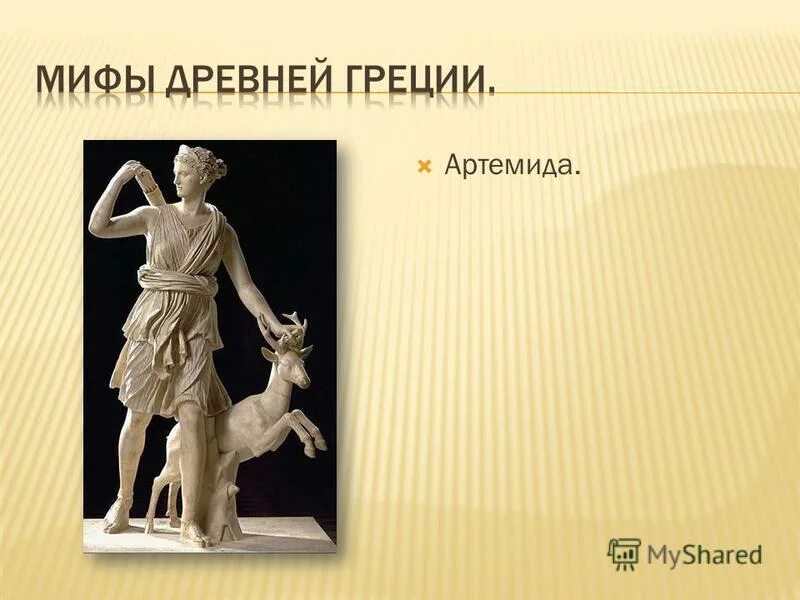 МИФЫ ДРЕВНЕЙ ГРЕЦИИ.

Артемида.

MyShared